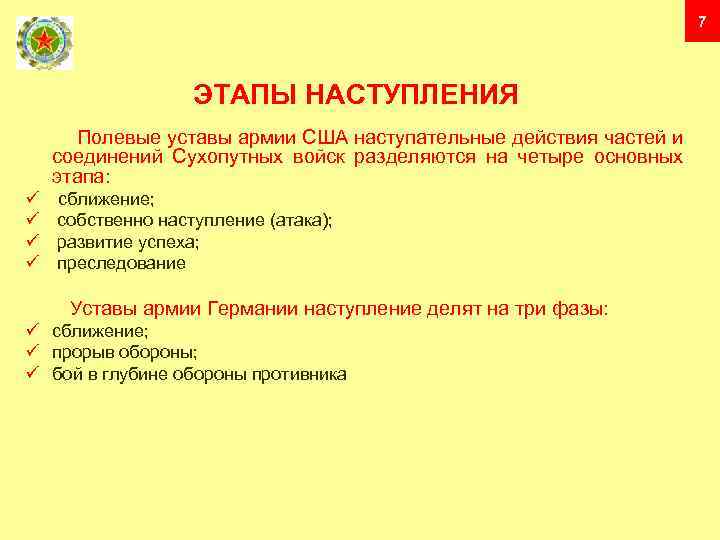 7

ЭТАПЫ НАСТУПЛЕНИЯ

Полевые уставы армии США наступательные действия частей и соединений Сухопутных войск разделяются на четыре основных этапа:
✓ сближение;
✓ собственно наступление (атака);
✓ развитие успеха;
✓ преследование

Уставы армии Германии наступление делят на три фазы:
✓ сближение;
✓ прорыв обороны;
✓ бой в глубине обороны противника